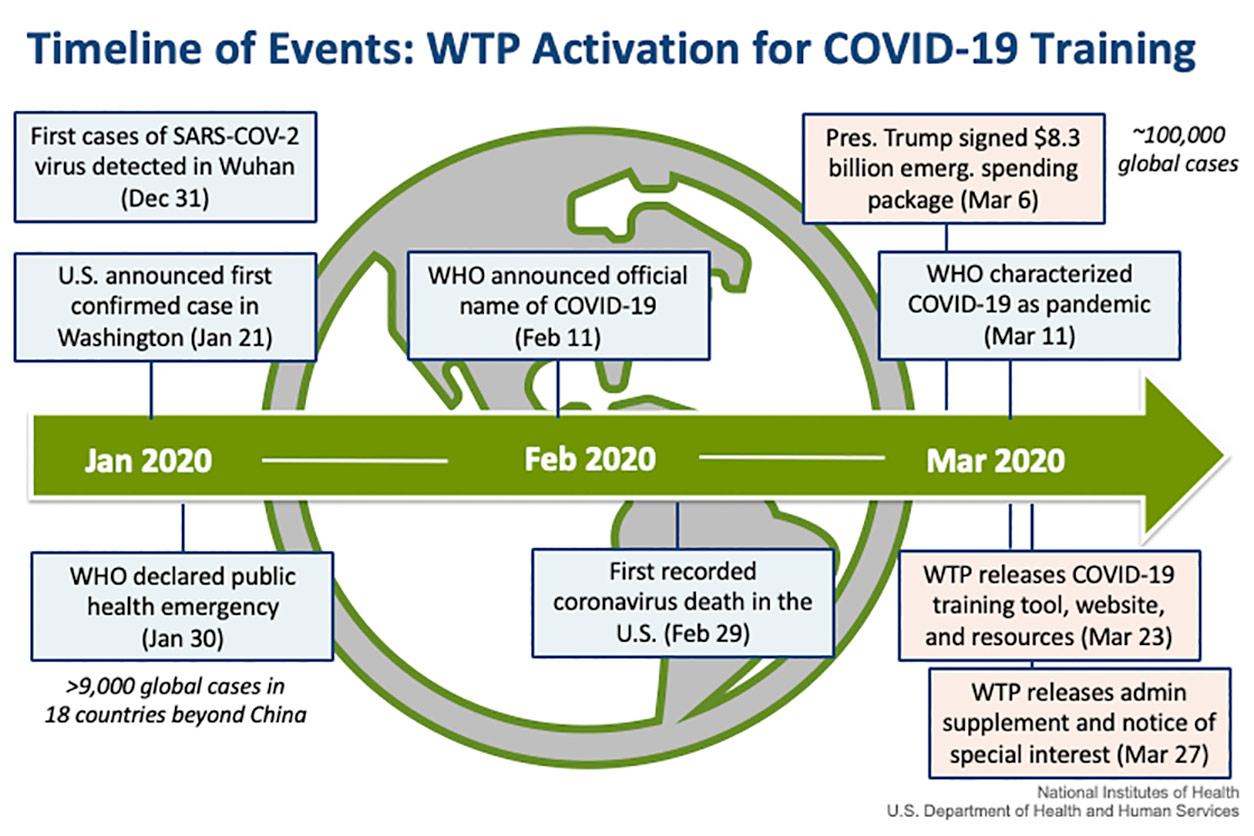 Timeline of Events: WTP Activation for COVID-19 Training

First cases of SARS-COV-2 virus detected in Wuhan (Dec 31)

U.S. announced first confirmed case in Washington (Jan 21)

WHO announced official name of COVID-19 (Feb 11)

Pres. Trump signed $8.3 billion emerg. spending package (Mar 6)

~100,000 global cases

WHO characterized COVID-19 as pandemic (Mar 11)

Jan 2020

Feb 2020

Mar 2020

WHO declared public health emergency (Jan 30)

>9,000 global cases in 18 countries beyond China

First recorded coronavirus death in the U.S. (Feb 29)

WTP releases COVID-19 training tool, website, and resources (Mar 23)

WTP releases admin supplement and notice of special interest (Mar 27)

National Institutes of Health
U.S. Department of Health and Human Services